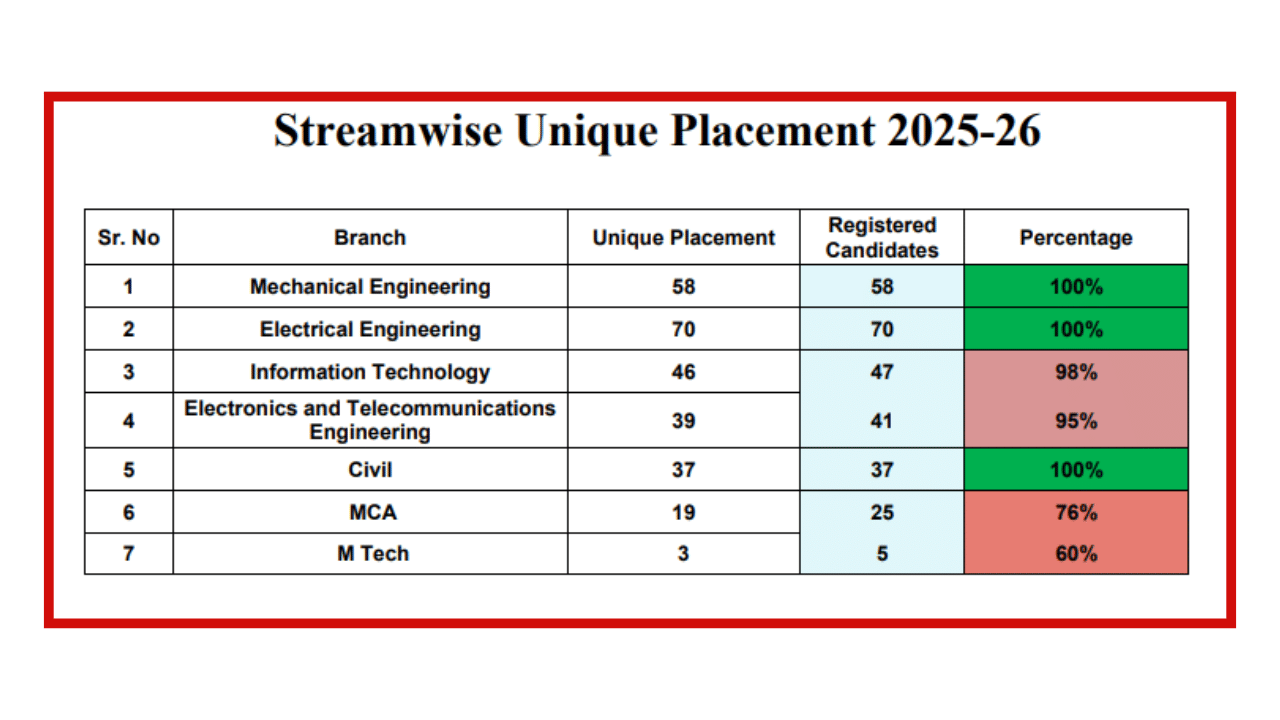 Streamwise Unique Placement 2025-26

| Sr. No | Branch | Unique Placement | Registered Candidates | Percentage |
|---|---|---|---|---|
| 1 | Mechanical Engineering | 58 | 58 | 100% |
| 2 | Electrical Engineering | 70 | 70 | 100% |
| 3 | Information Technology | 46 | 47 | 98% |
| 4 | Electronics and Telecommunications Engineering | 39 | 41 | 95% |
| 5 | Civil | 37 | 37 | 100% |
| 6 | MCA | 19 | 25 | 76% |
| 7 | M Tech | 3 | 5 | 60% |